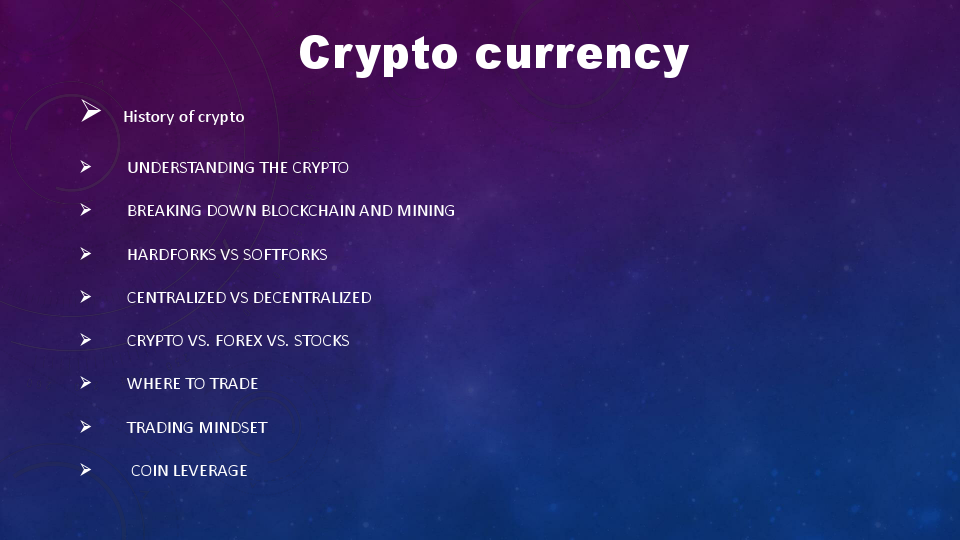 Crypto currency

➢ History of crypto

➢ UNDERSTANDING THE CRYPTO

➢ BREAKING DOWN BLOCKCHAIN AND MINING

➢ HARDFORKS VS SOFTFORKS

➢ CENTRALIZED VS DECENTRALIZED

➢ CRYPTO VS. FOREX VS. STOCKS

➢ WHERE TO TRADE

➢ TRADING MINDSET

➢ COIN LEVERAGE